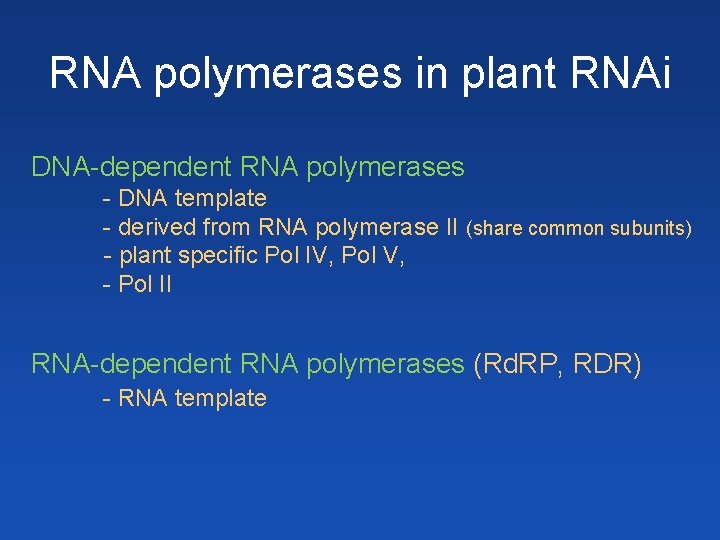 RNA polymerases in plant RNAi

DNA-dependent RNA polymerases
- DNA template
- derived from RNA polymerase II (share common subunits)
- plant specific Pol IV, Pol V,
- Pol II

RNA-dependent RNA polymerases (RdRP, RDR)
- RNA template